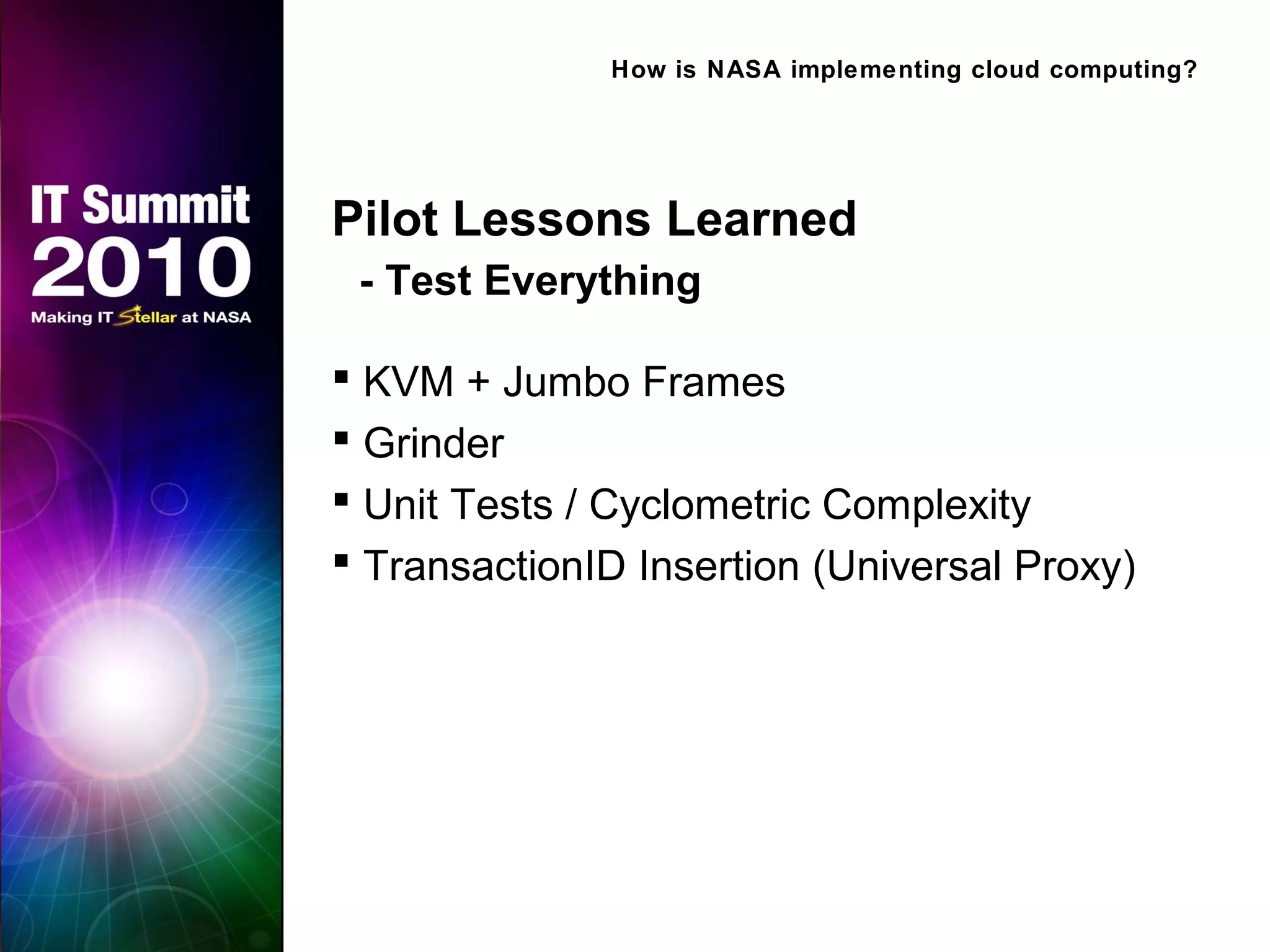 IT Summit
2010
Making IT Stellar at NASA

How is NASA implementing cloud computing?

Pilot Lessons Learned
- Test Everything

▪ KVM + Jumbo Frames
▪ Grinder
▪ Unit Tests / Cyclometric Complexity
▪ TransactionID Insertion (Universal Proxy)